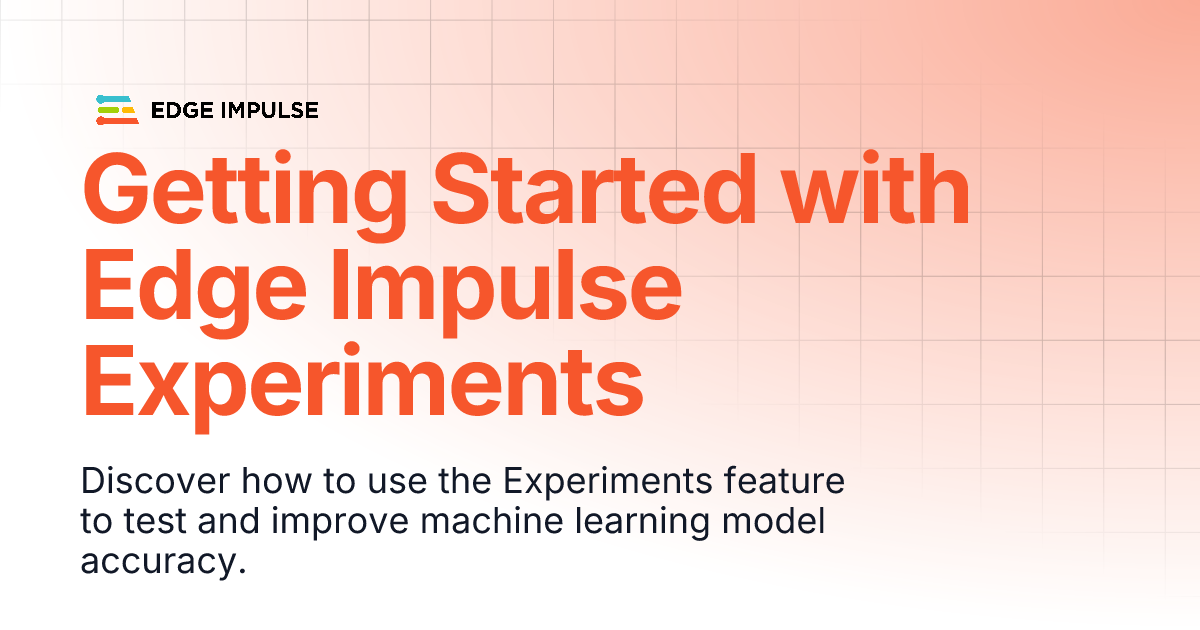 EDGE IMPULSE

Getting Started with Edge Impulse Experiments

Discover how to use the Experiments feature to test and improve machine learning model accuracy.